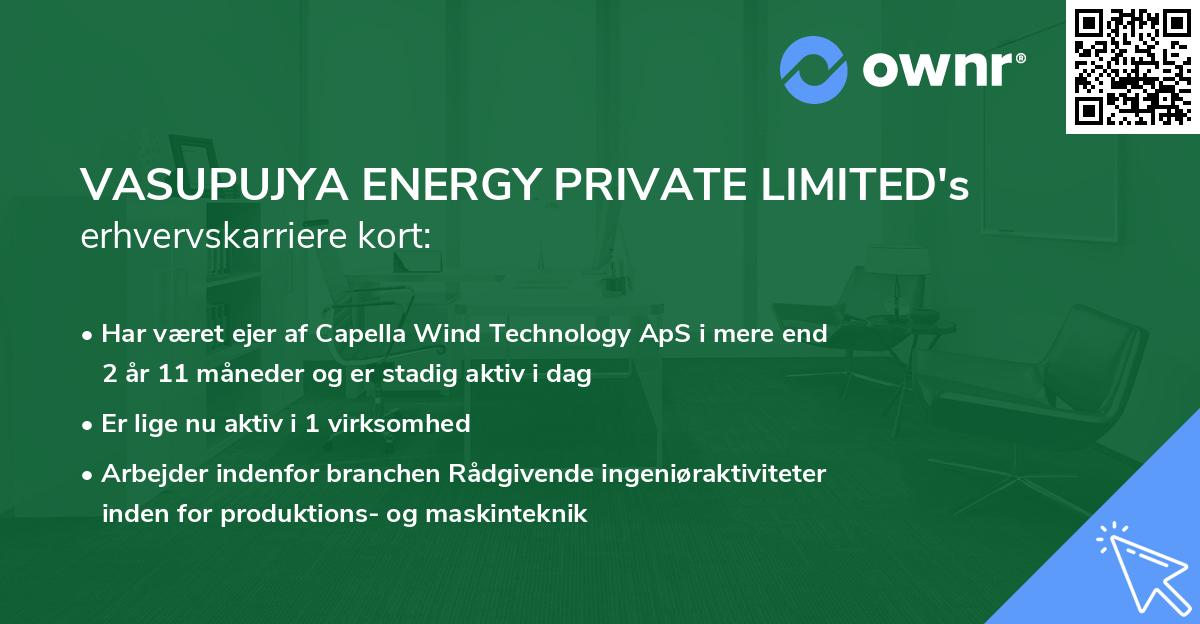 ownr®

VASUPUJYA ENERGY PRIVATE LIMITED's erhvervskarriere kort:

• Har været ejer af Capella Wind Technology ApS i mere end 2 år 11 måneder og er stadig aktiv i dag

• Er lige nu aktiv i 1 virksomhed

• Arbejder indenfor branchen Rådgivende ingeniøraktiviteter inden for produktions- og maskinteknik